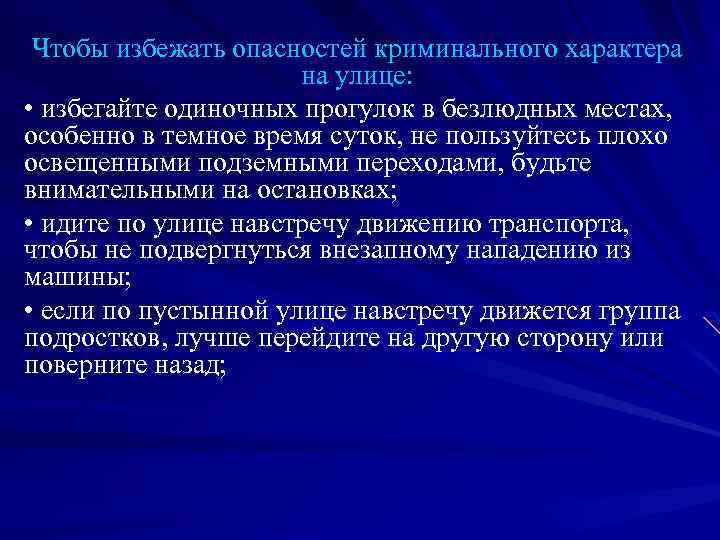 Чтобы избежать опасностей криминального характера на улице:

• избегайте одиночных прогулок в безлюдных местах, особенно в темное время суток, не пользуйтесь плохо освещенными подземными переходами, будьте внимательными на остановках;

• идите по улице навстречу движению транспорта, чтобы не подвергнуться внезапному нападению из машины;

• если по пустынной улице навстречу движется группа подростков, лучше перейдите на другую сторону или поверните назад;